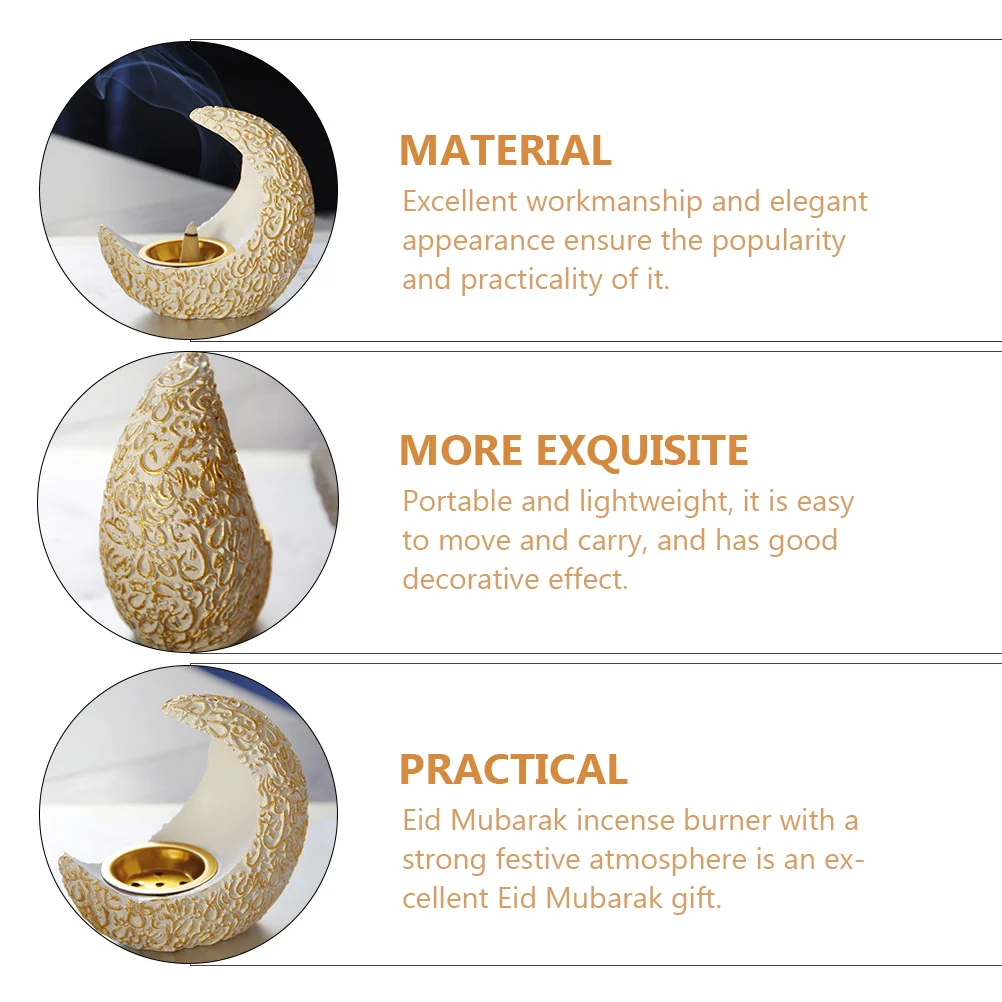 MATERIAL
Excellent workmanship and elegant appearance ensure the popularity and practicality of it.

MORE EXQUISITE
Portable and lightweight, it is easy to move and carry, and has good decorative effect.

PRACTICAL
Eid Mubarak incense burner with a strong festive atmosphere is an excellent Eid Mubarak gift.